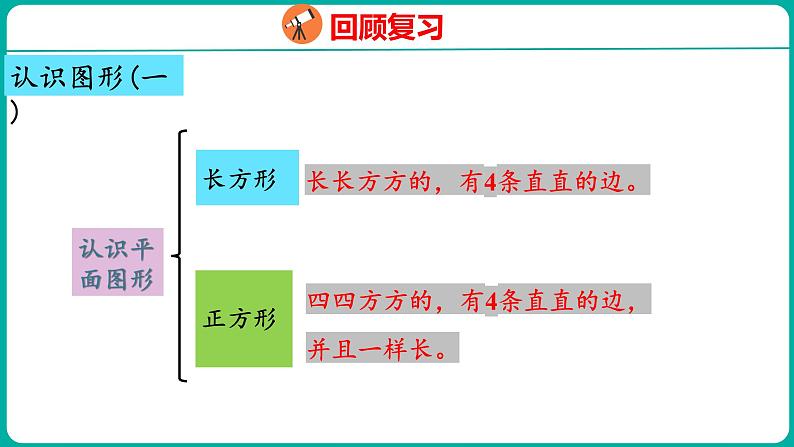 回顾复习

认识图形(一)

认识平面图形

长方形

长长方方的，有4条直直的边。

正方形

四四方方的，有4条直直的边，并且一样长。